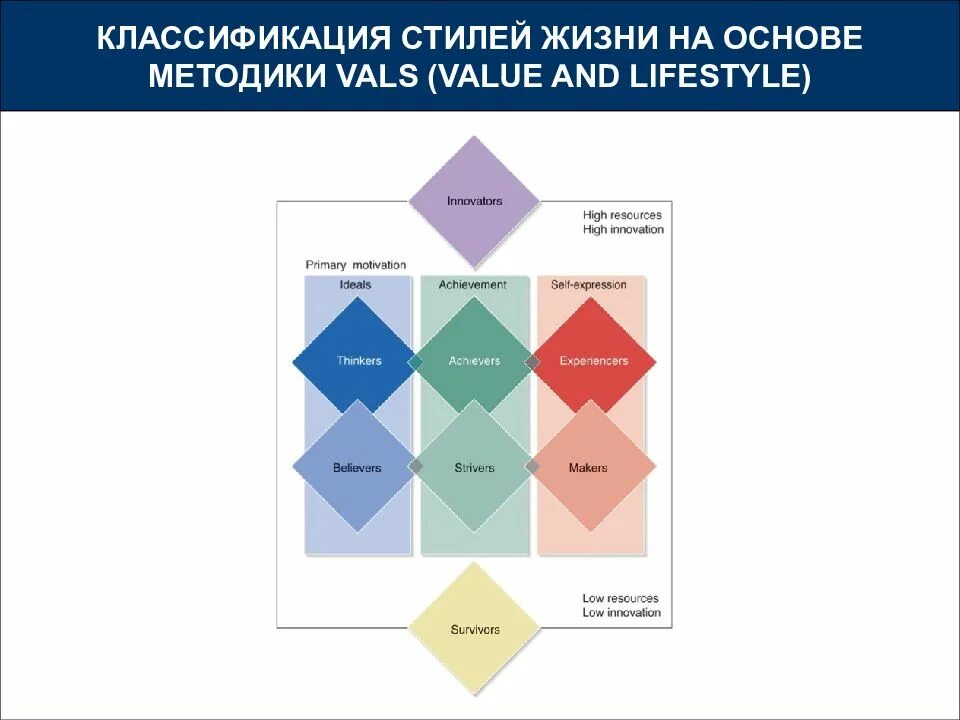 КЛАССИФИКАЦИЯ СТИЛЕЙ ЖИЗНИ НА ОСНОВЕ МЕТОДИКИ VALS (VALUE AND LIFESTYLE)

Innovators

High resources
High innovation

Primary motivation

Ideals

Achievement

Self-expression

Thinkers

Achievers

Experiencers

Believers

Strivers

Makers

Low resources
Low innovation

Survivors